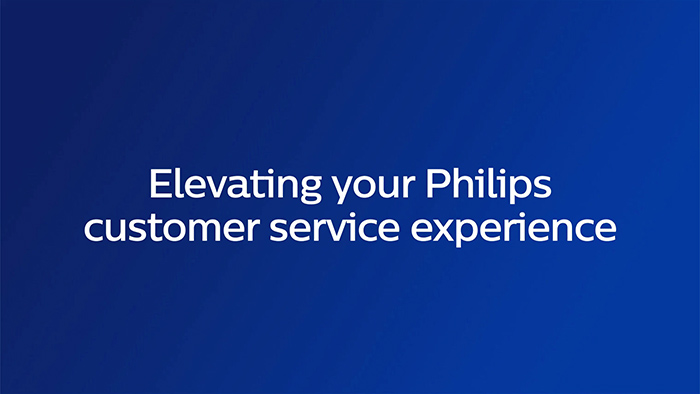 Elevating your Philips customer service experience